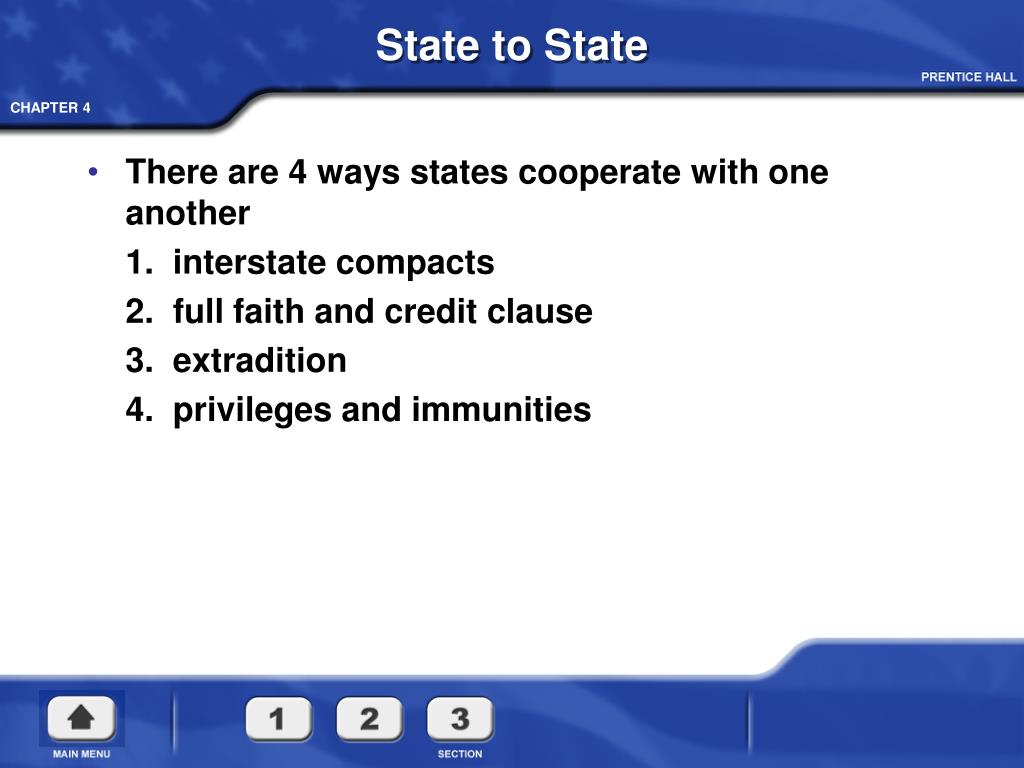 State to State

PRENTICE HALL

CHAPTER 4

• There are 4 ways states cooperate with one another

1. interstate compacts

2. full faith and credit clause

3. extradition

4. privileges and immunities

MAIN MENU

1 2 3

SECTION